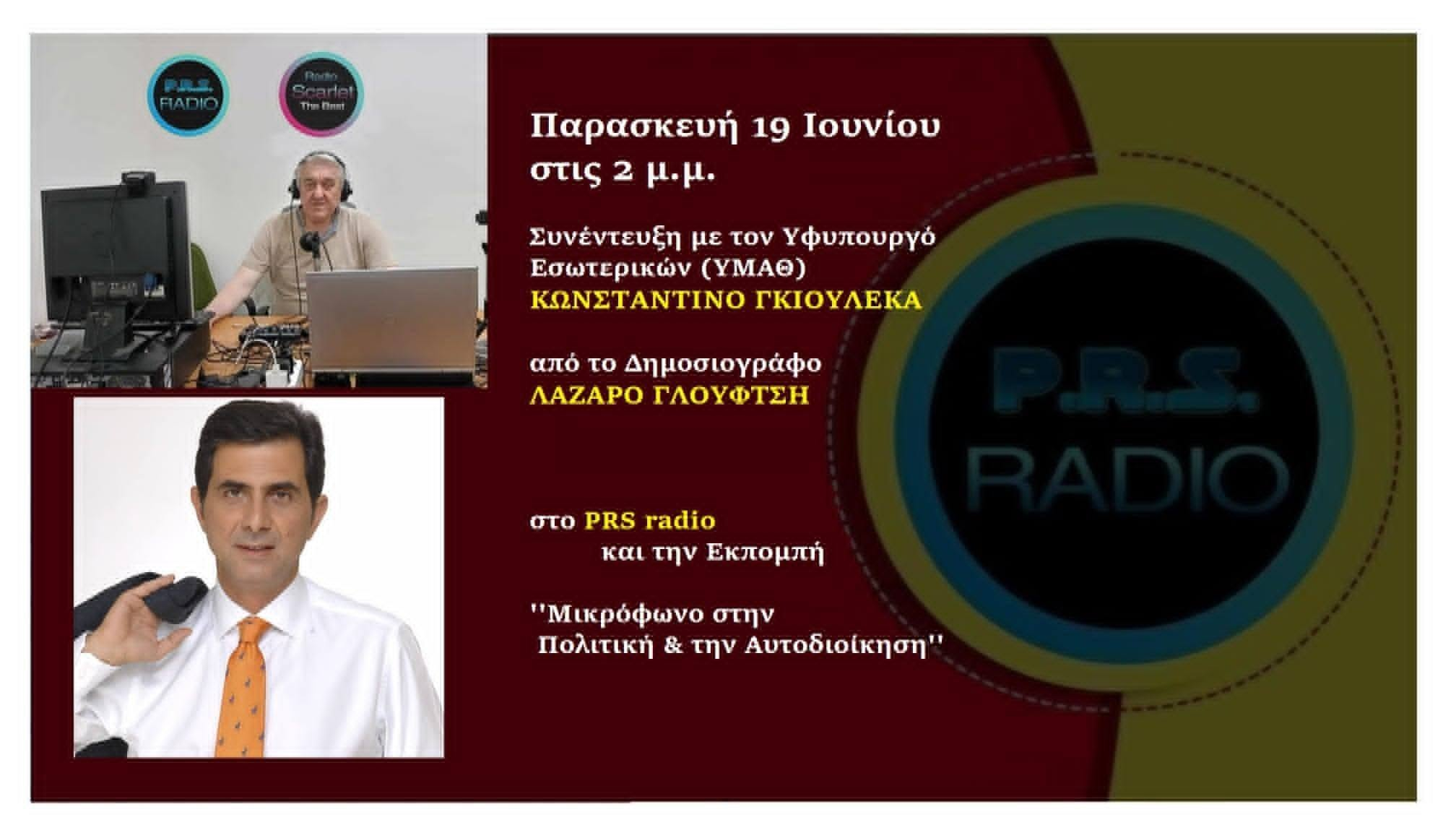 P.R.S. RADIO

Radio Scarlet The Best

Παρασκευή 19 Ιουνίου στις 2 μ.μ.

Συνέντευξη με τον Υφυπουργό Εσωτερικών (ΥΜΑΘ) ΚΩΝΣΤΑΝΤΙΝΟ ΓΚΙΟΥΛΕΚΑ

από το Δημοσιογράφο ΛΑΖΑΡΟ ΓΛΟΥΦΤΣΗ

στο PRS radio και την Εκπομπή

''Μικρόφωνο στην Πολιτική & την Αυτοδιοίκηση''

P.R.S. RADIO